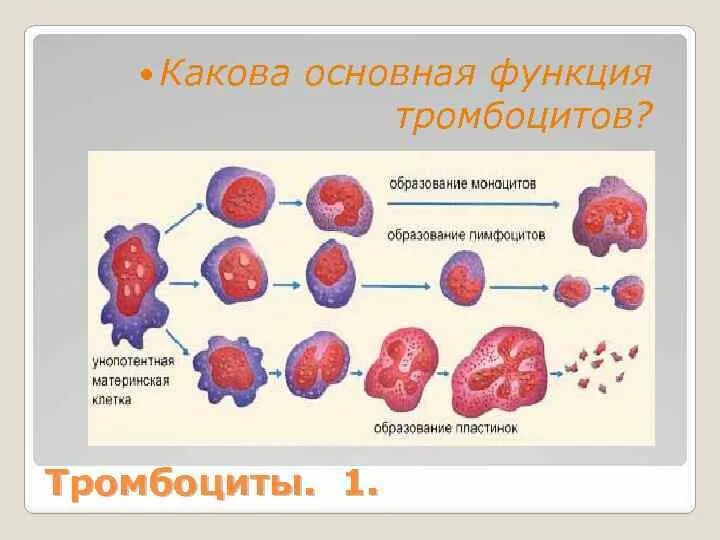 • Какова основная функция тромбоцитов?

образование моноцитов

образование пимфоцитов

унопотентная материнская клетка

образование пластинок

Тромбоциты. 1.